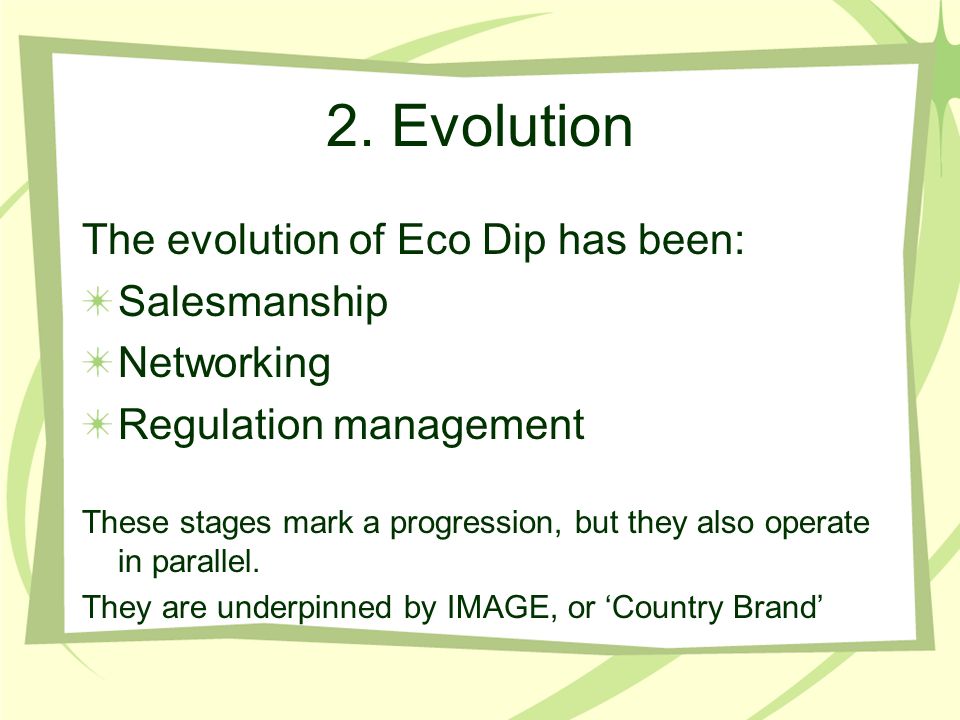 2. Evolution

The evolution of Eco Dip has been:

Salesmanship

Networking

Regulation management

These stages mark a progression, but they also operate in parallel.

They are underpinned by IMAGE, or ‘Country Brand’